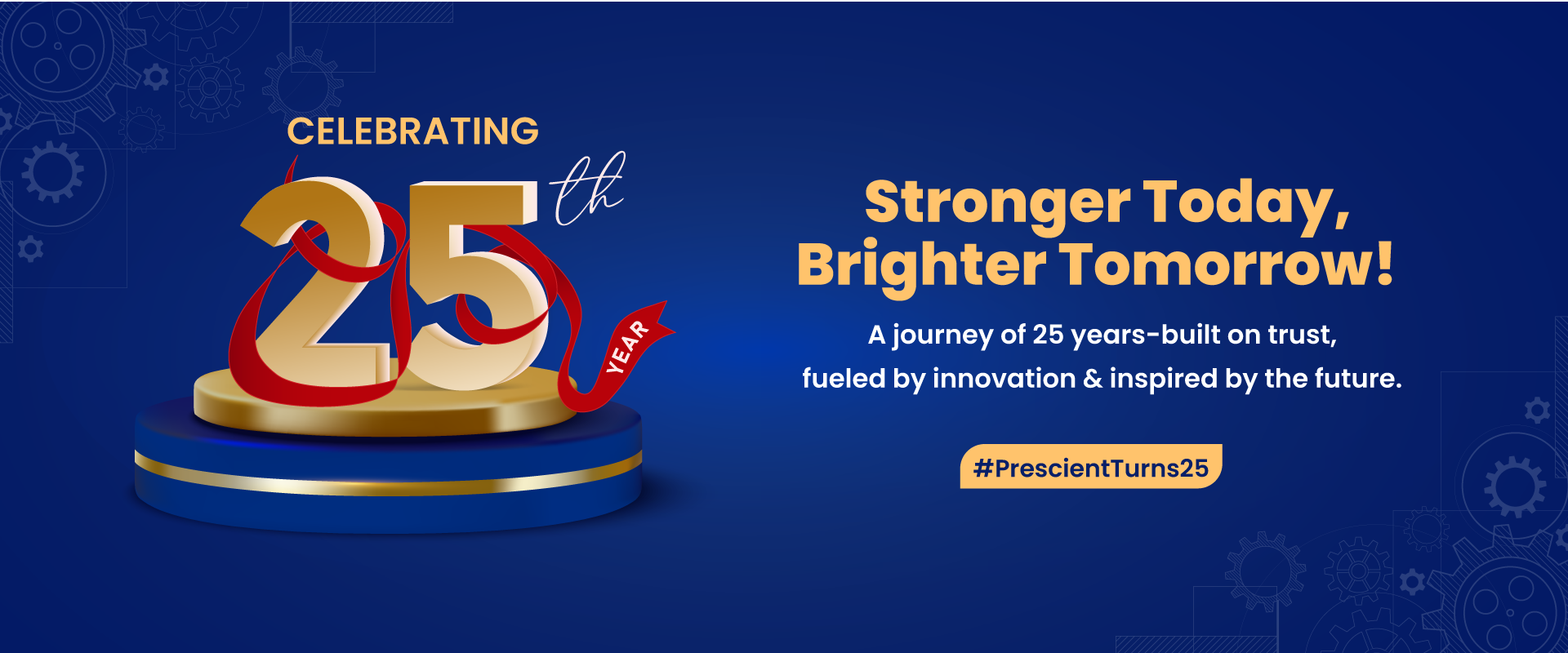 CELEBRATING
25th
YEAR

Stronger Today, Brighter Tomorrow!

A journey of 25 years-built on trust, fueled by innovation & inspired by the future.

#PrescientTurns25